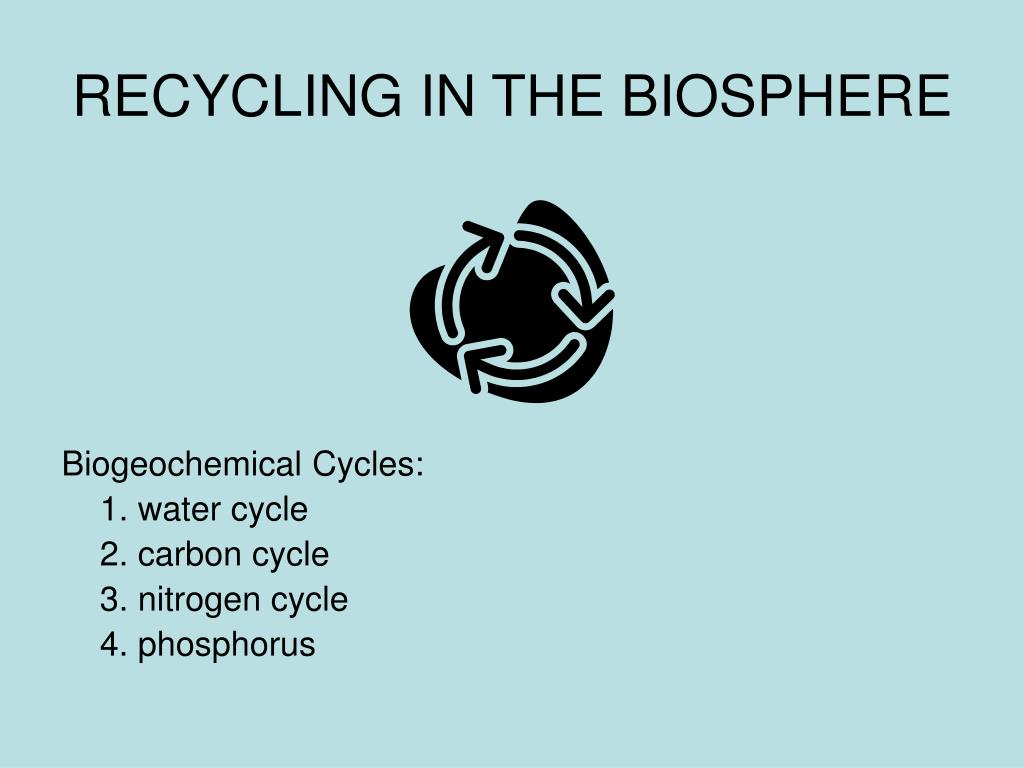 RECYCLING IN THE BIOSPHERE

Biogeochemical Cycles:
1. water cycle
2. carbon cycle
3. nitrogen cycle
4. phosphorus